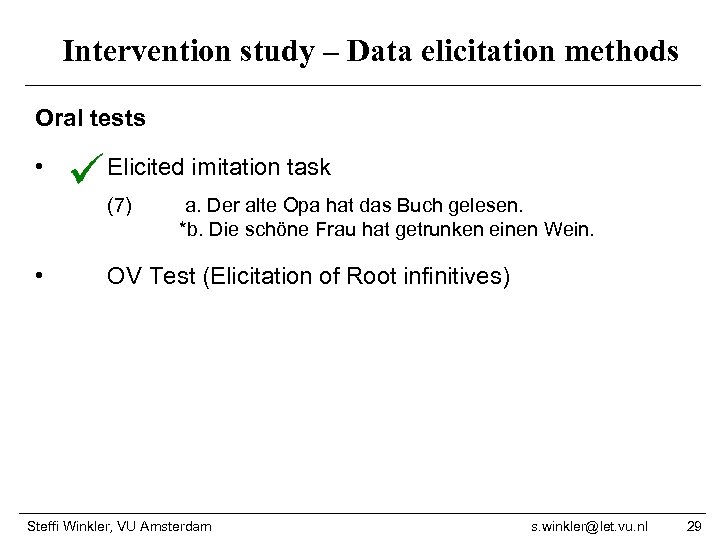 Intervention study – Data elicitation methods

Oral tests

• ✓ Elicited imitation task

(7) a. Der alte Opa hat das Buch gelesen.
*b. Die schöne Frau hat getrunken einen Wein.

• OV Test (Elicitation of Root infinitives)

Steffi Winkler, VU Amsterdam s.winkler@let.vu.nl 29